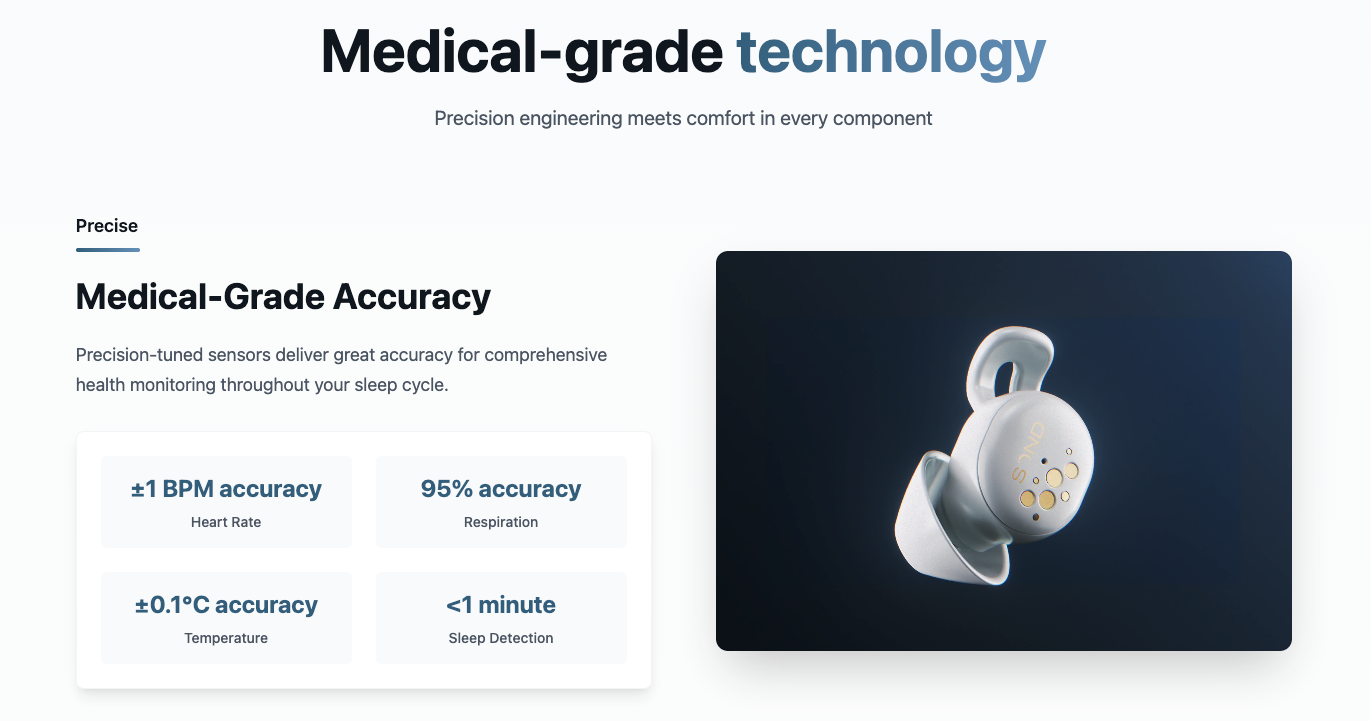 Medical-grade technology

Precision engineering meets comfort in every component

Precise

Medical-Grade Accuracy

Precision-tuned sensors deliver great accuracy for comprehensive health monitoring throughout your sleep cycle.

±1 BPM accuracy
Heart Rate

95% accuracy
Respiration

±0.1°C accuracy
Temperature

<1 minute
Sleep Detection

SOND